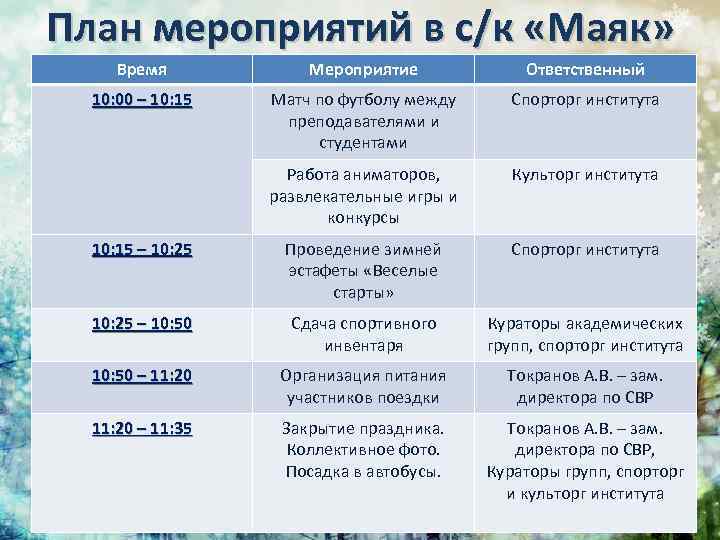 План мероприятий в с/к «Маяк»

| Время | Мероприятие | Ответственный |
|---|---|---|
| 10:00 – 10:15 | Матч по футболу между преподавателями и студентами | Спорторг института |
| | Работа аниматоров, развлекательные игры и конкурсы | Культорг института |
| 10:15 – 10:25 | Проведение зимней эстафеты «Веселые старты» | Спорторг института |
| 10:25 – 10:50 | Сдача спортивного инвентаря | Кураторы академических групп, спорторг института |
| 10:50 – 11:20 | Организация питания участников поездки | Токранов А.В. – зам. директора по СВР |
| 11:20 – 11:35 | Закрытие праздника. Коллективное фото. Посадка в автобусы. | Токранов А.В. – зам. директора по СВР, Кураторы групп, спорторг и культорг института |